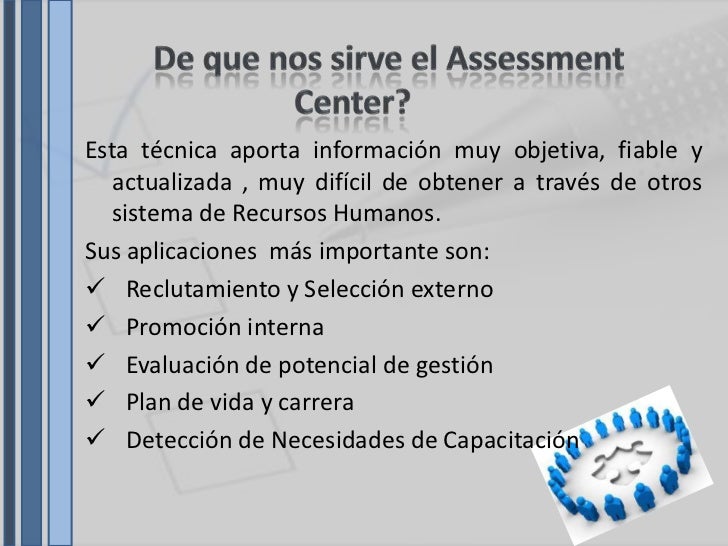 De que nos sirve el Assessment Center?

Esta técnica aporta información muy objetiva, fiable y actualizada , muy difícil de obtener a través de otros sistema de Recursos Humanos.

Sus aplicaciones más importante son:

✓ Reclutamiento y Selección externo
✓ Promoción interna
✓ Evaluación de potencial de gestión
✓ Plan de vida y carrera
✓ Detección de Necesidades de Capacitación